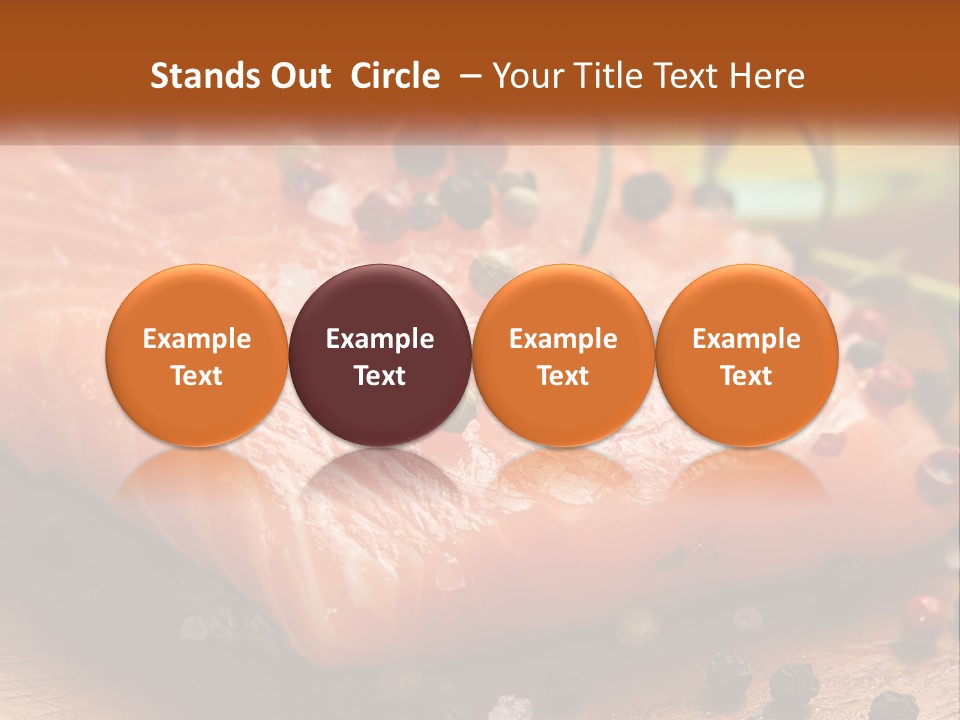 Stands Out Circle – Your Title Text Here

Example Text

Example Text

Example Text

Example Text